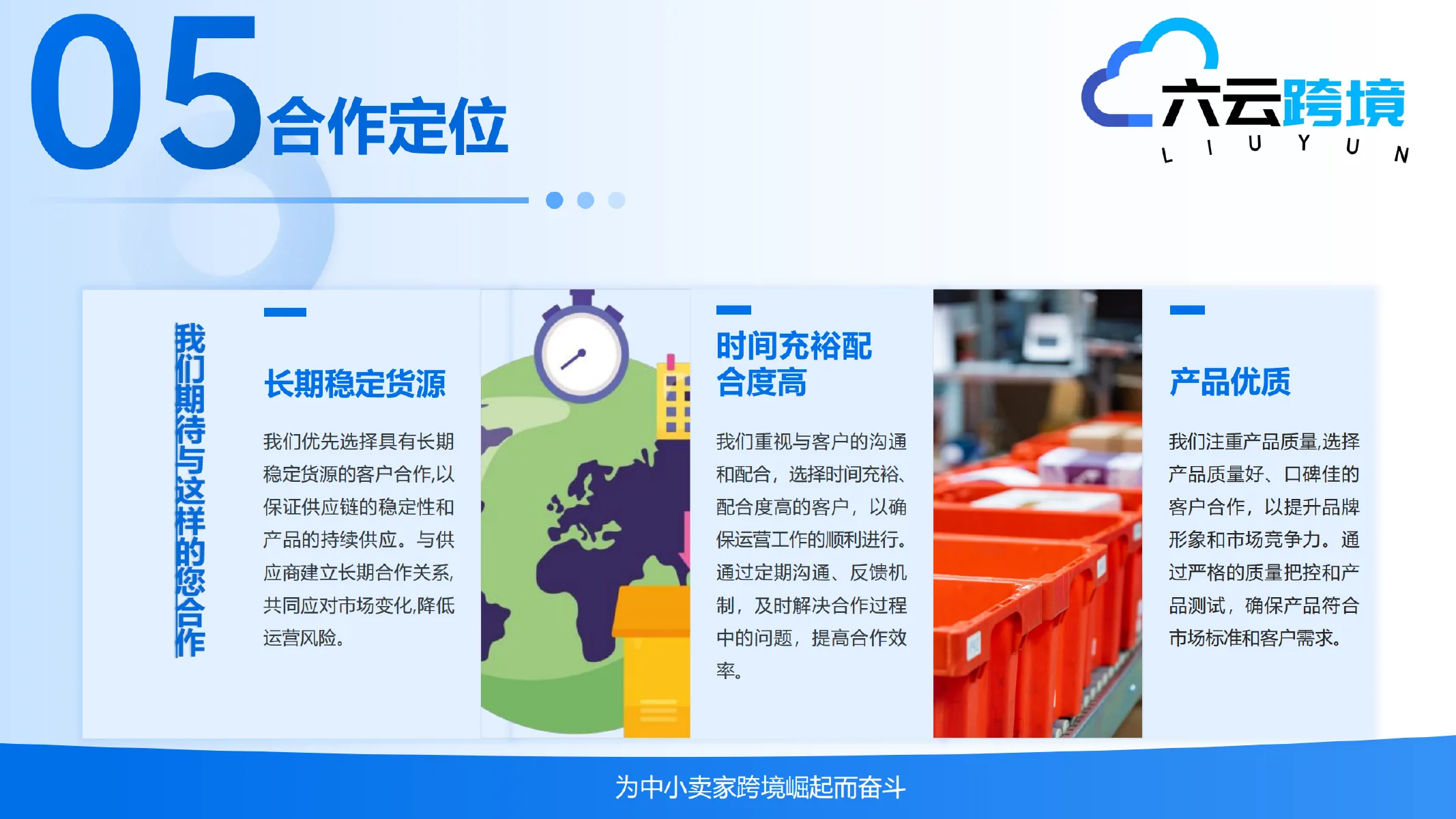 05合作定位

六云跨境
L I U Y U N

我们期待与这样的您合作

长期稳定货源

我们优先选择具有长期稳定货源的客户合作,以保证供应链的稳定性和产品的持续供应。与供应商建立长期合作关系,共同应对市场变化,降低运营风险。

时间充裕配合度高

我们重视与客户的沟通和配合，选择时间充裕、配合度高的客户，以确保运营工作的顺利进行。通过定期沟通、反馈机制，及时解决合作过程中的问题，提高合作效率。

产品优质

我们注重产品质量,选择产品质量好、口碑佳的客户合作，以提升品牌形象和市场竞争力。通过严格的质量把控和产品测试，确保产品符合市场标准和客户需求。

为中小卖家跨境崛起而奋斗